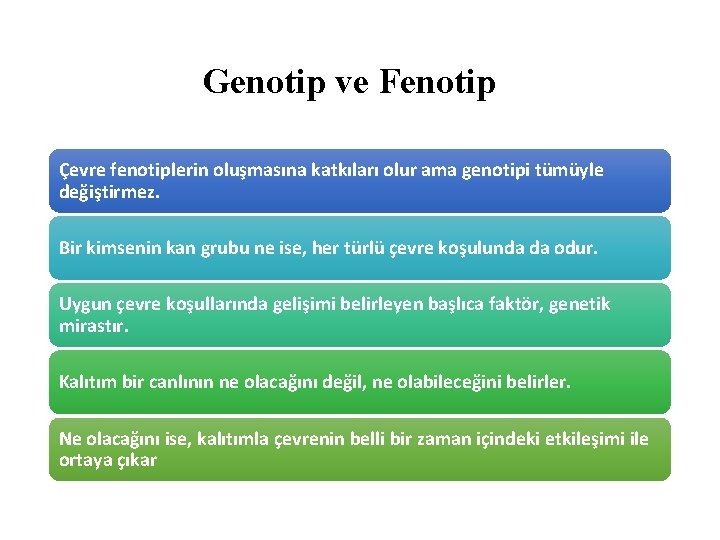 Genotip ve Fenotip

Çevre fenotiplerin oluşmasına katkıları olur ama genotipi tümüyle değiştirmez.

Bir kimsenin kan grubu ne ise, her türlü çevre koşulunda da odur.

Uygun çevre koşullarında gelişimi belirleyen başlıca faktör, genetik mirastır.

Kalıtım bir canlının ne olacağını değil, ne olabileceğini belirler.

Ne olacağını ise, kalıtımla çevrenin belli bir zaman içindeki etkileşimi ile ortaya çıkar